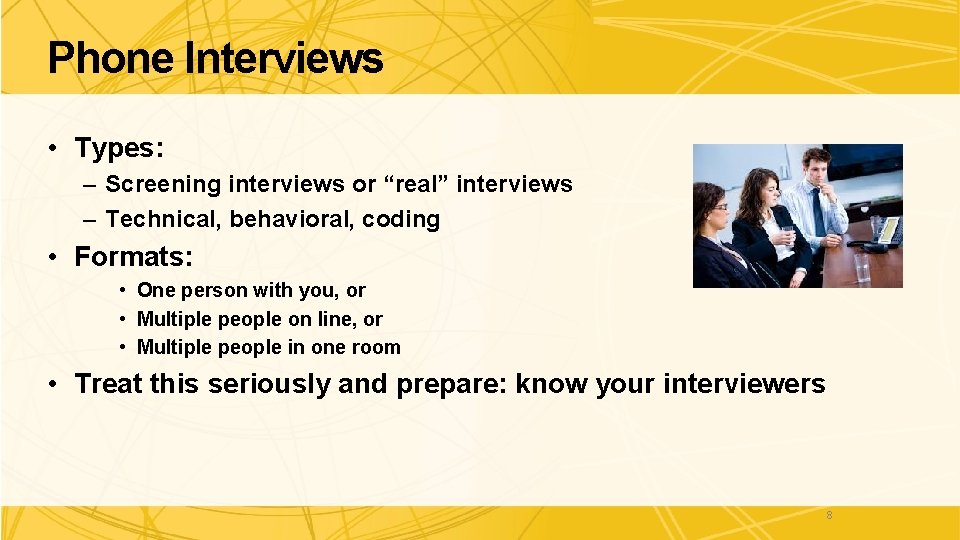 Phone Interviews

• Types:
– Screening interviews or “real” interviews
– Technical, behavioral, coding

• Formats:
• One person with you, or
• Multiple people on line, or
• Multiple people in one room

• Treat this seriously and prepare: know your interviewers

8